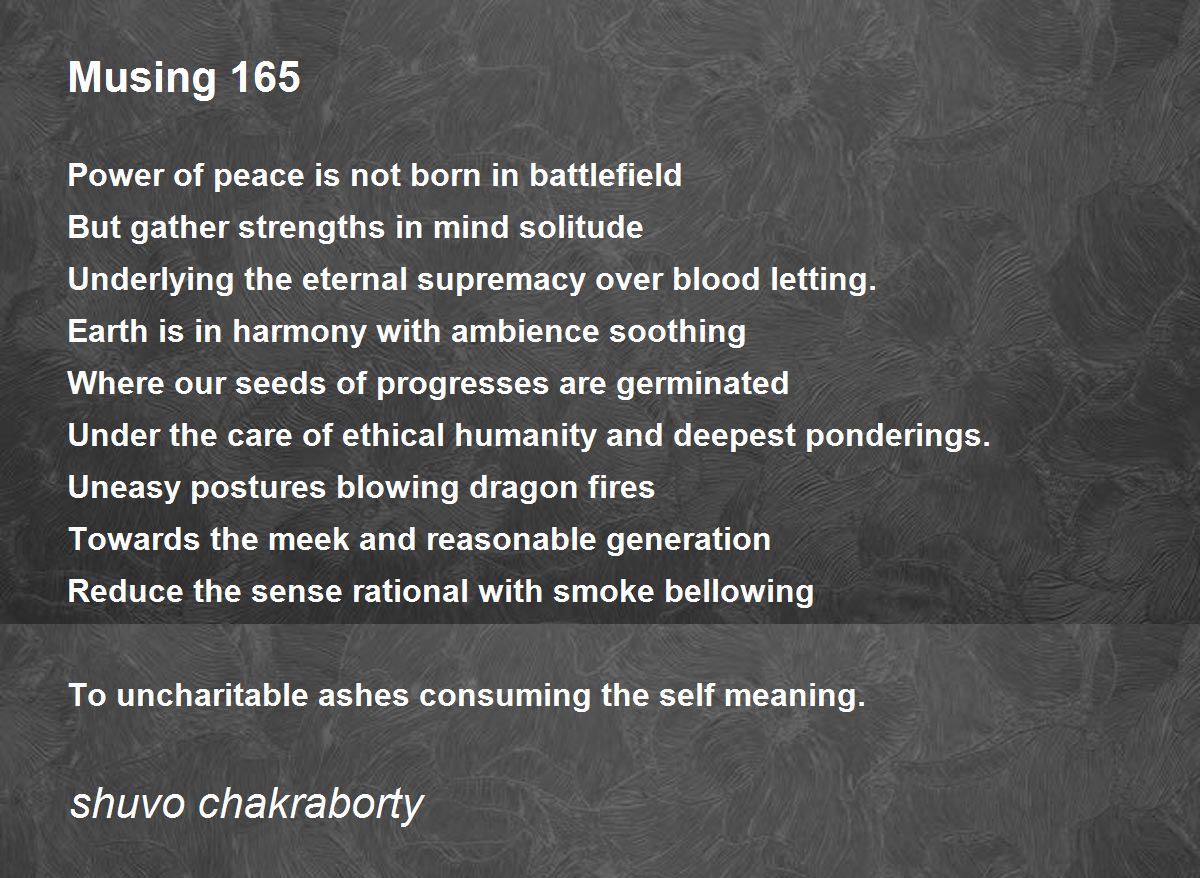 Musing 165

Power of peace is not born in battlefield
But gather strengths in mind solitude
Underlying the eternal supremacy over blood letting.
Earth is in harmony with ambience soothing
Where our seeds of progresses are germinated
Under the care of ethical humanity and deepest ponderings.
Uneasy postures blowing dragon fires
Towards the meek and reasonable generation
Reduce the sense rational with smoke bellowing

To uncharitable ashes consuming the self meaning.

shuvo chakraborty